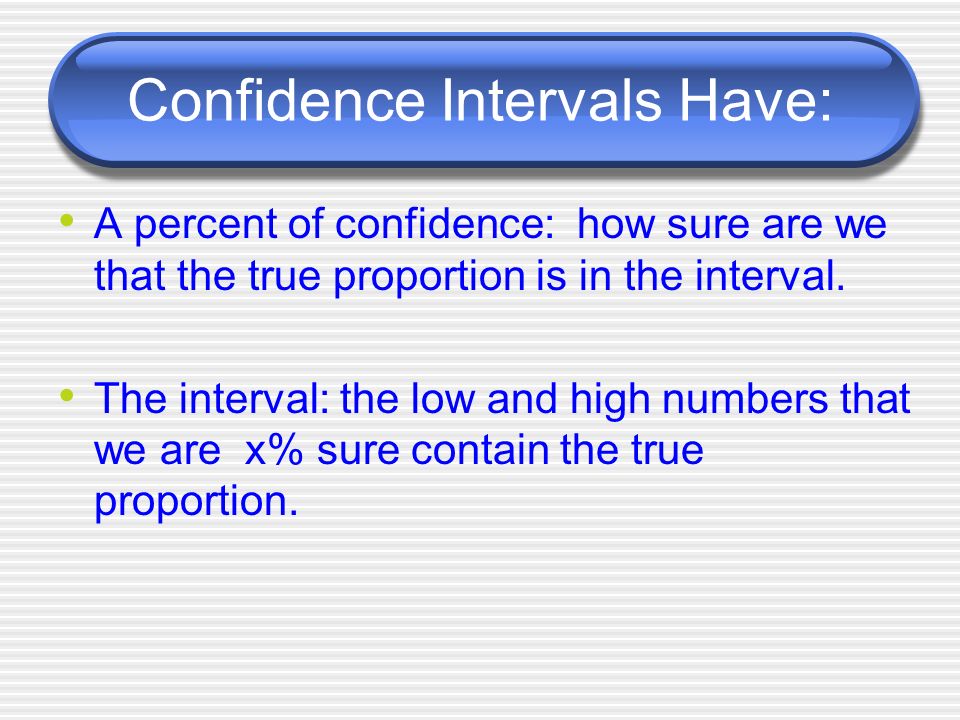 Confidence Intervals Have:

• A percent of confidence: how sure are we that the true proportion is in the interval.

• The interval: the low and high numbers that we are x% sure contain the true proportion.